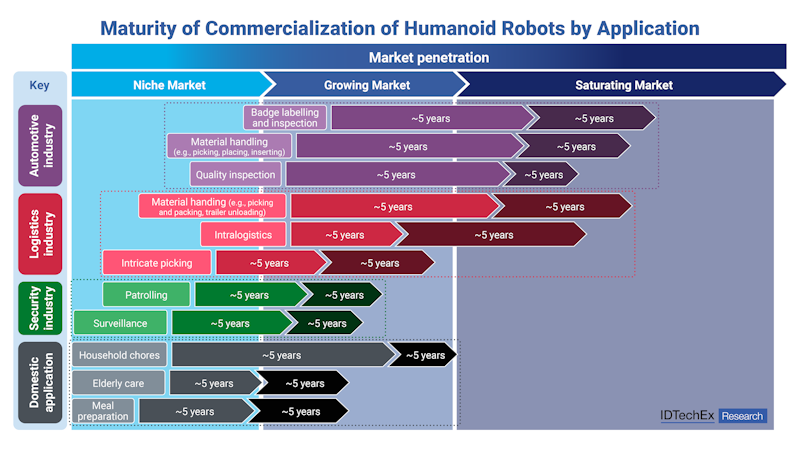 Maturity of Commercialization of Humanoid Robots by Application

Market penetration

Key

Niche Market

Growing Market

Saturating Market

Automotive industry

Badge labelling and inspection ~5 years ~5 years

Material handling (e.g., picking, placing, inserting) ~5 years ~5 years

Quality inspection ~5 years ~5 years

Logistics industry

Material handing (e.g., picking and packing, trailer unloading) ~5 years ~5 years

Intralogistics ~5 years ~5 years

Intricate picking ~5 years ~5 years

Security industry

Patrolling ~5 years ~5 years

Surveillance ~5 years ~5 years

Domestic application

Household chores ~5 years ~5 years

Elderly care ~5 years ~5 years

Meal preparation ~5 years ~5 years

IDTechEx Research